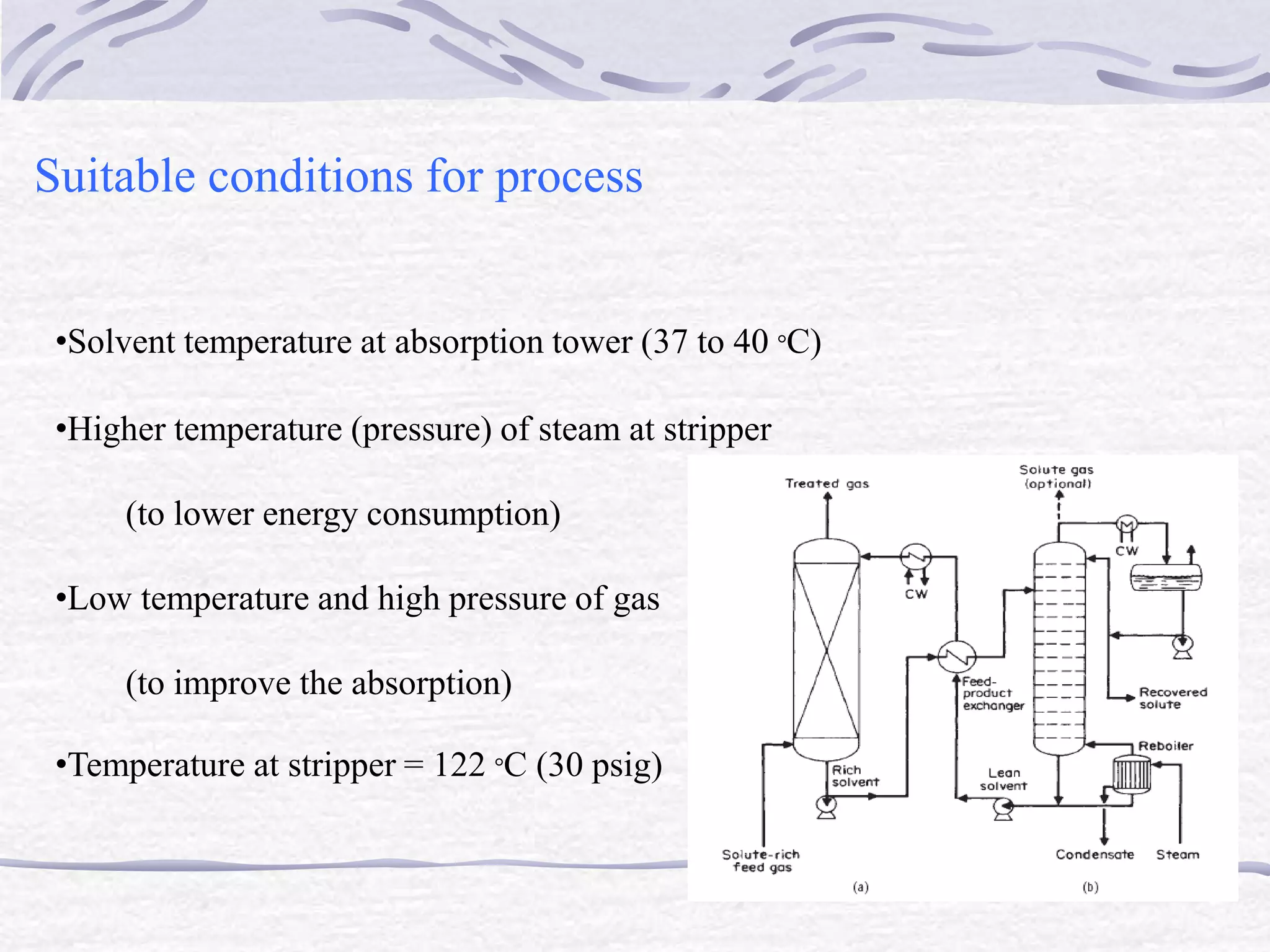 Suitable conditions for process

•Solvent temperature at absorption tower (37 to 40 °C)

•Higher temperature (pressure) of steam at stripper

(to lower energy consumption)

•Low temperature and high pressure of gas

(to improve the absorption)

•Temperature at stripper = 122 °C (30 psig)

Treated gas

Solute gas (optional)

CW

CW

Feed-product exchanger

Recovered solute

Reboiler

Rich solvent

Lean solvent

Solute-rich feed gas

Condensate

Steam

(a)

(b)